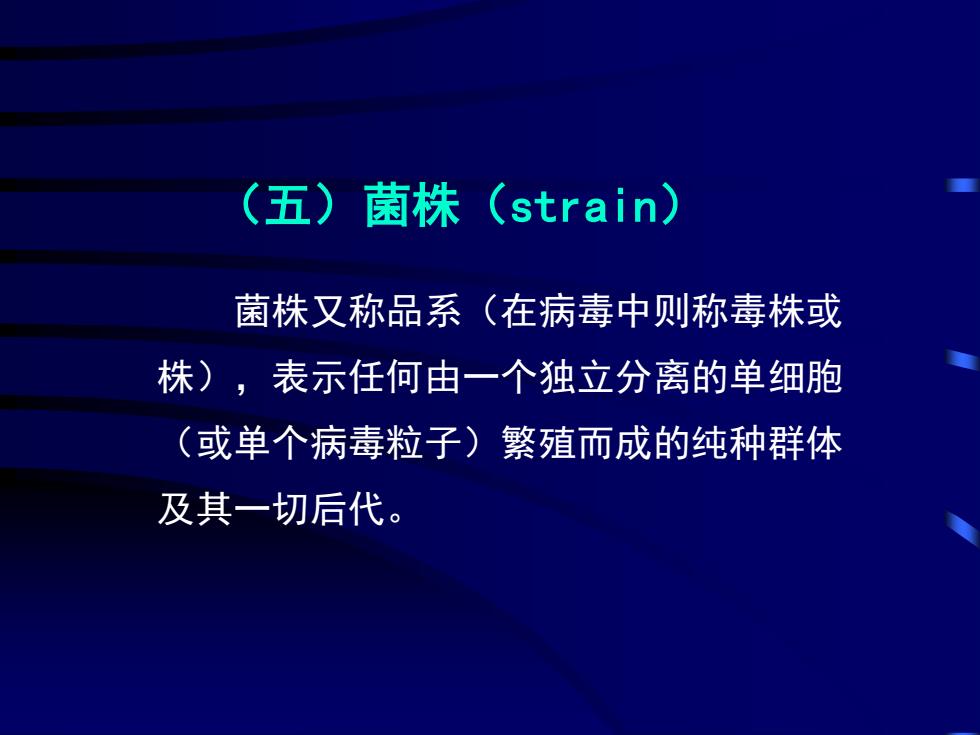 （五）菌株（strain）

菌株又称品系（在病毒中则称毒株或株），表示任何由一个独立分离的单细胞（或单个病毒粒子）繁殖而成的纯种群体及其一切后代。